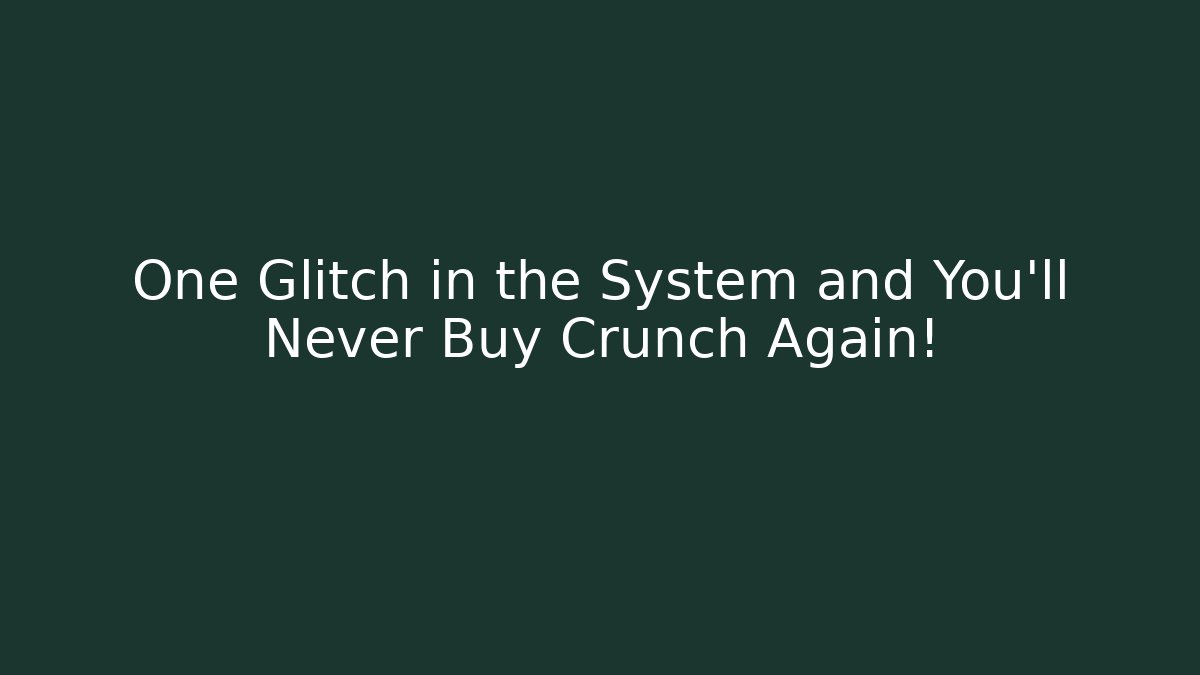 One Glitch in the System and You'll Never Buy Crunch Again!